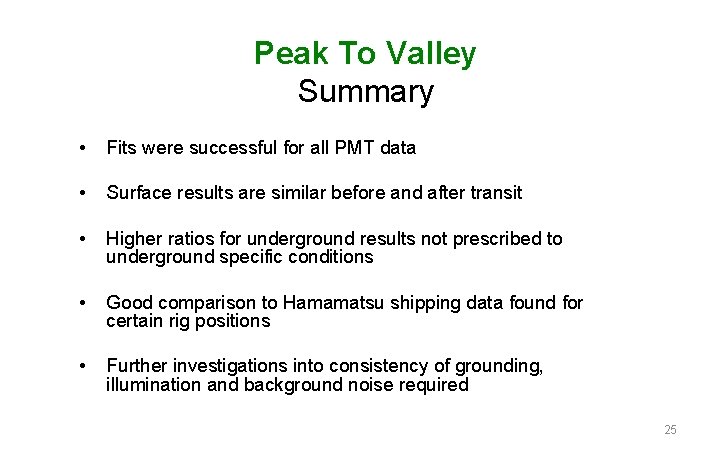 Peak To Valley
Summary

• Fits were successful for all PMT data

• Surface results are similar before and after transit

• Higher ratios for underground results not prescribed to underground specific conditions

• Good comparison to Hamamatsu shipping data found for certain rig positions

• Further investigations into consistency of grounding, illumination and background noise required

25